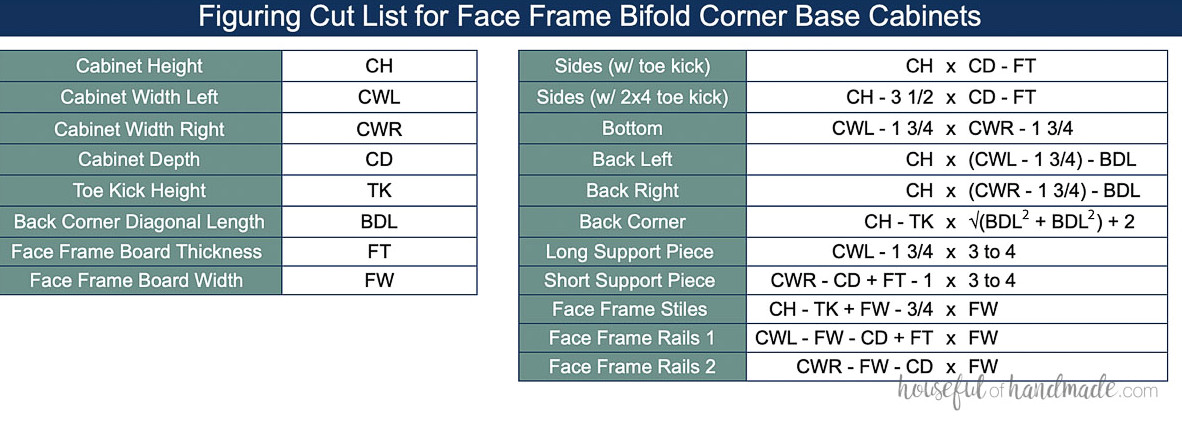 Figuring Cut List for Face Frame Bifold Corner Base Cabinets

| Cabinet Height | CH |
|---|---|
| Cabinet Width Left | CWL |
| Cabinet Width Right | CWR |
| Cabinet Depth | CD |
| Toe Kick Height | TK |
| Back Corner Diagonal Length | BDL |
| Face Frame Board Thickness | FT |
| Face Frame Board Width | FW |

| Sides (w/ toe kick) | CH x CD - FT |
|---|---|
| Sides (w/ 2x4 toe kick) | CH - 3 1/2 x CD - FT |
| Bottom | CWL - 1 3/4 x CWR - 1 3/4 |
| Back Left | CH x (CWL - 1 3/4) - BDL |
| Back Right | CH x (CWR - 1 3/4) - BDL |
| Back Corner | CH - TK x $\sqrt{(BDL^2 + BDL^2)} + 2$ |
| Long Support Piece | CWL - 1 3/4 x 3 to 4 |
| Short Support Piece | CWR - CD + FT - 1 x 3 to 4 |
| Face Frame Stiles | CH - TK + FW - 3/4 x FW |
| Face Frame Rails 1 | CWL - FW - CD + FT x FW |
| Face Frame Rails 2 | CWR - FW - CD x FW |

houseful of handmade.com